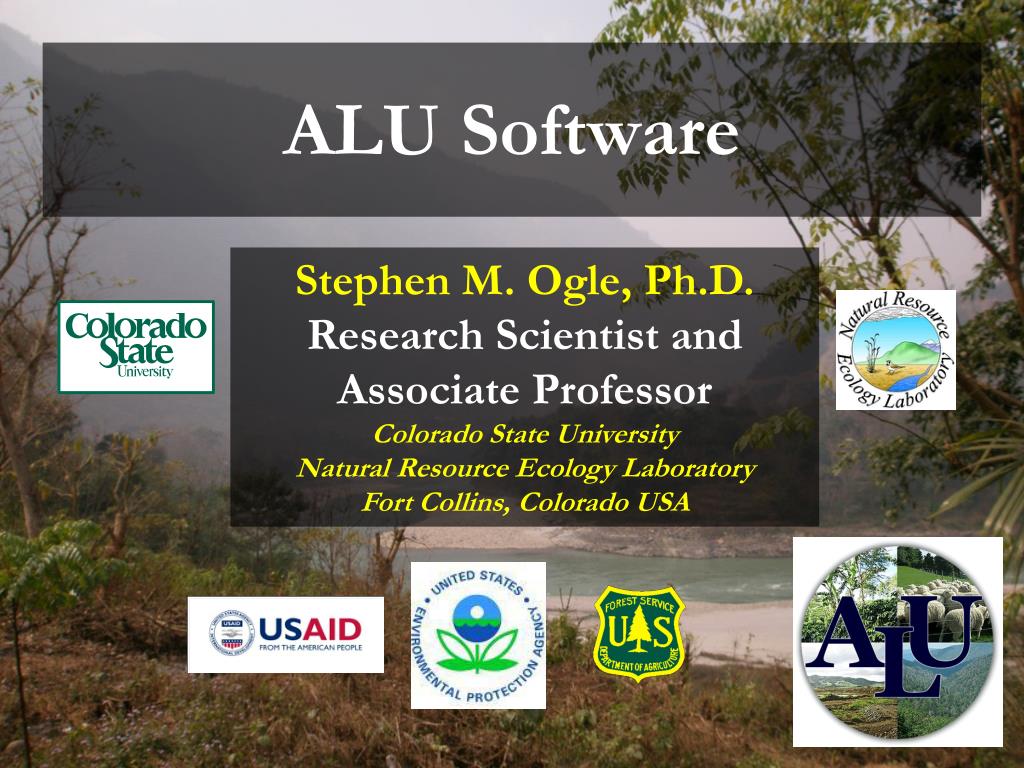 ALU Software

Stephen M. Ogle, Ph.D.
Research Scientist and Associate Professor
Colorado State University
Natural Resource Ecology Laboratory
Fort Collins, Colorado USA

Colorado State University

Natural Resource Ecology Laboratory

USAID FROM THE AMERICAN PEOPLE

UNITED STATES ENVIRONMENTAL PROTECTION AGENCY

FOREST SERVICE U S DEPARTMENT OF AGRICULTURE

ALU